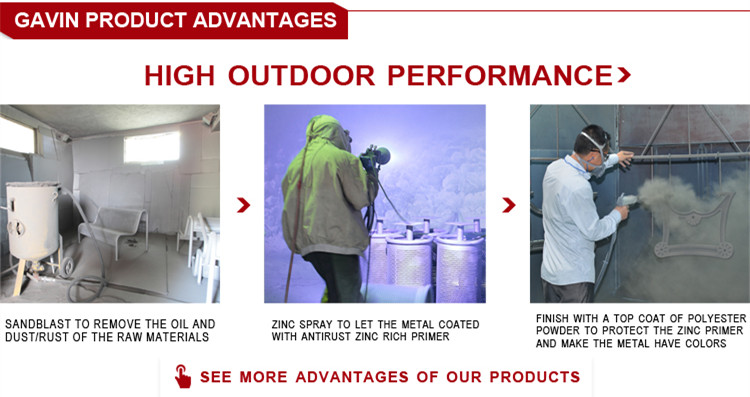 GAVIN PRODUCT ADVANTAGES

HIGH OUTDOOR PERFORMANCE

SANDBLAST TO REMOVE THE OIL AND DUST/RUST OF THE RAW MATERIALS

ZINC SPRAY TO LET THE METAL COATED WITH ANTIRUST ZINC RICH PRIMER

FINISH WITH A TOP COAT OF POLYESTER POWDER TO PROTECT THE ZINC PRIMER AND MAKE THE METAL HAVE COLORS

SEE MORE ADVANTAGES OF OUR PRODUCTS